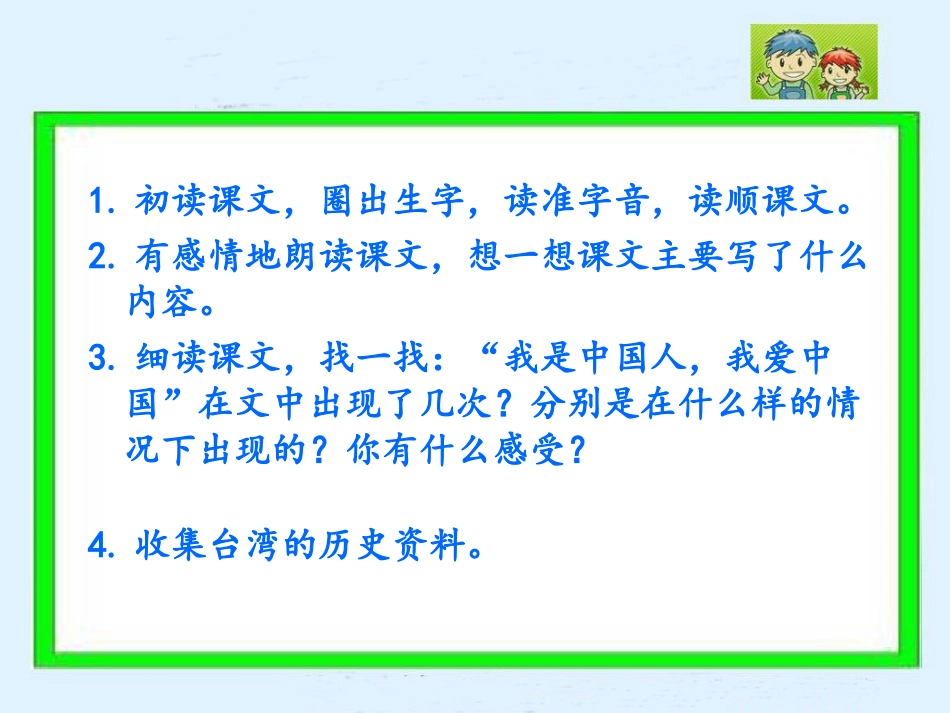 1. 初读课文，圈出生字，读准字音，读顺课文。

2. 有感情地朗读课文，想一想课文主要写了什么内容。

3. 细读课文，找一找：“我是中国人，我爱中国”在文中出现了几次？分别是在什么样的情况下出现的？你有什么感受？

4. 收集台湾的历史资料。